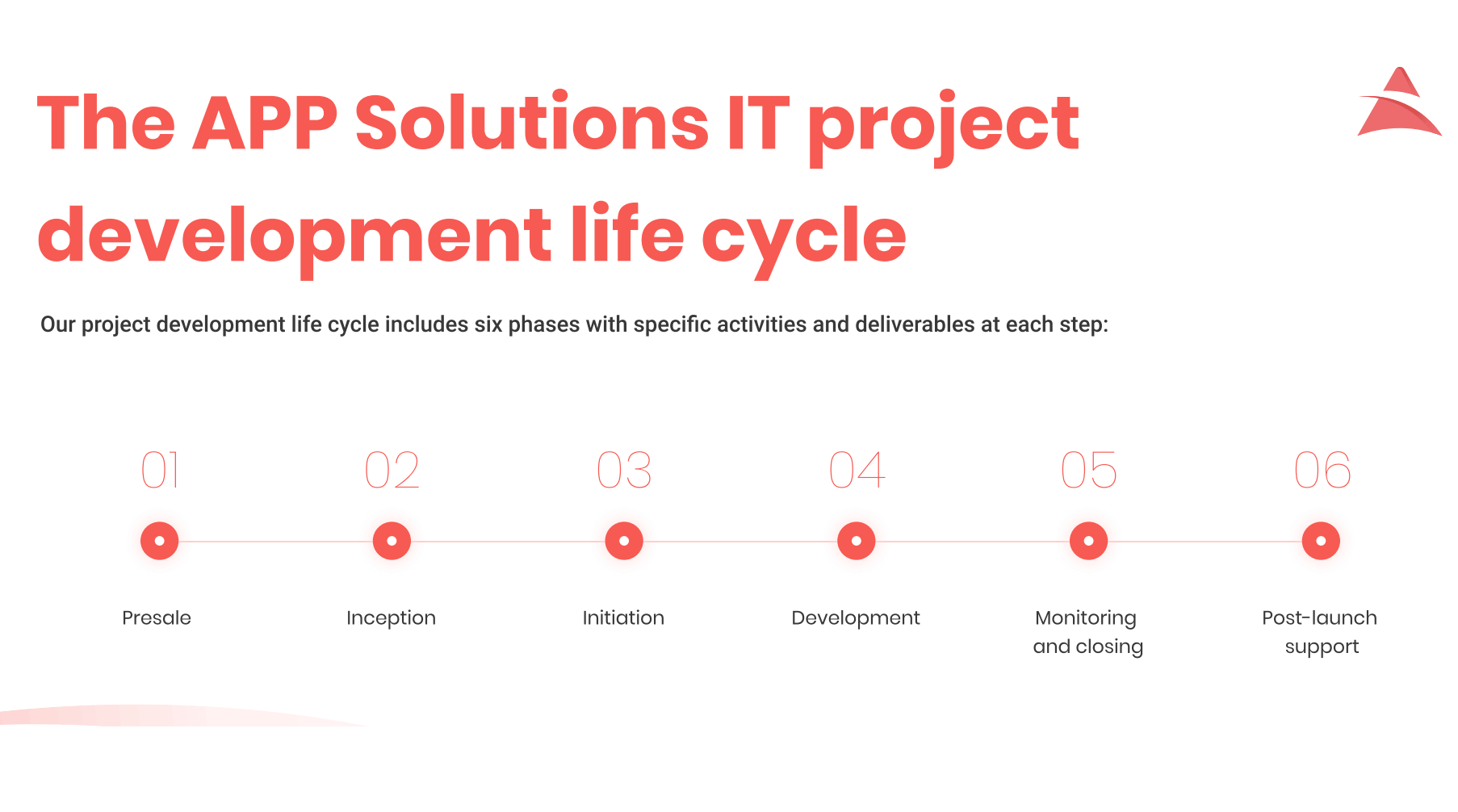 The APP Solutions IT project development life cycle

Our project development life cycle includes six phases with specific activities and deliverables at each step:

01
Presale

02
Inception

03
Initiation

04
Development

05
Monitoring and closing

06
Post-launch support